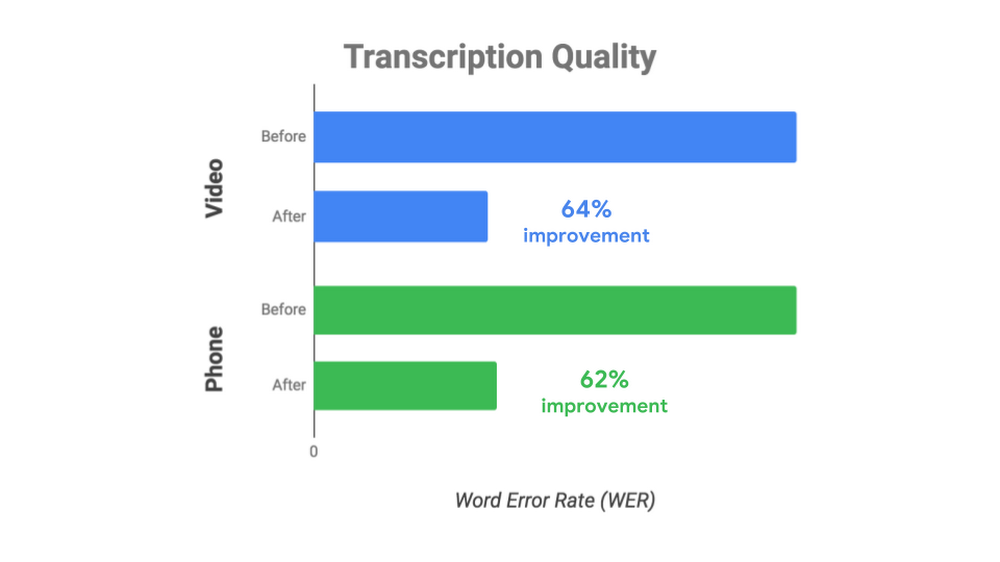 Transcription Quality

Video

Before

After

64%
improvement

Phone

Before

After

62%
improvement

0

Word Error Rate (WER)